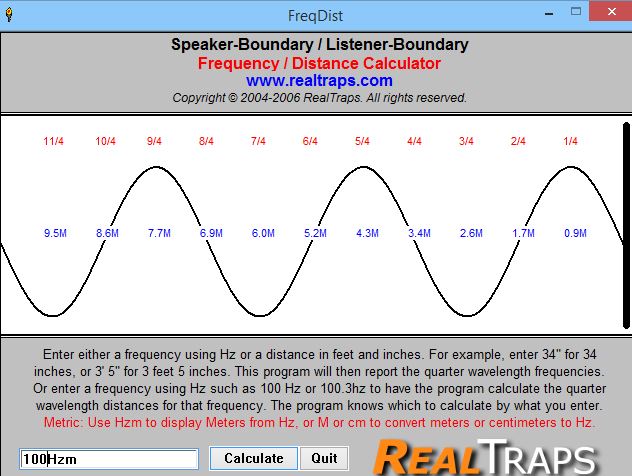 FreqDist

Speaker-Boundary / Listener-Boundary
Frequency / Distance Calculator
www.realtraps.com
Copyright © 2004-2006 RealTraps. All rights reserved.

11/4 10/4 9/4 8/4 7/4 6/4 5/4 4/4 3/4 2/4 1/4

9.5M 8.6M 7.7M 6.9M 6.0M 5.2M 4.3M 3.4M 2.6M 1.7M 0.9M

Enter either a frequency using Hz or a distance in feet and inches. For example, enter 34" for 34 inches, or 3' 5" for 3 feet 5 inches. This program will then report the quarter wavelength frequencies. Or enter a frequency using Hz such as 100 Hz or 100.3hz to have the program calculate the quarter wavelength distances for that frequency. The program knows which to calculate by what you enter.
Metric: Use Hzm to display Meters from Hz, or M or cm to convert meters or centimeters to Hz.

100Hzm

Calculate

Quit

REALTRAPS